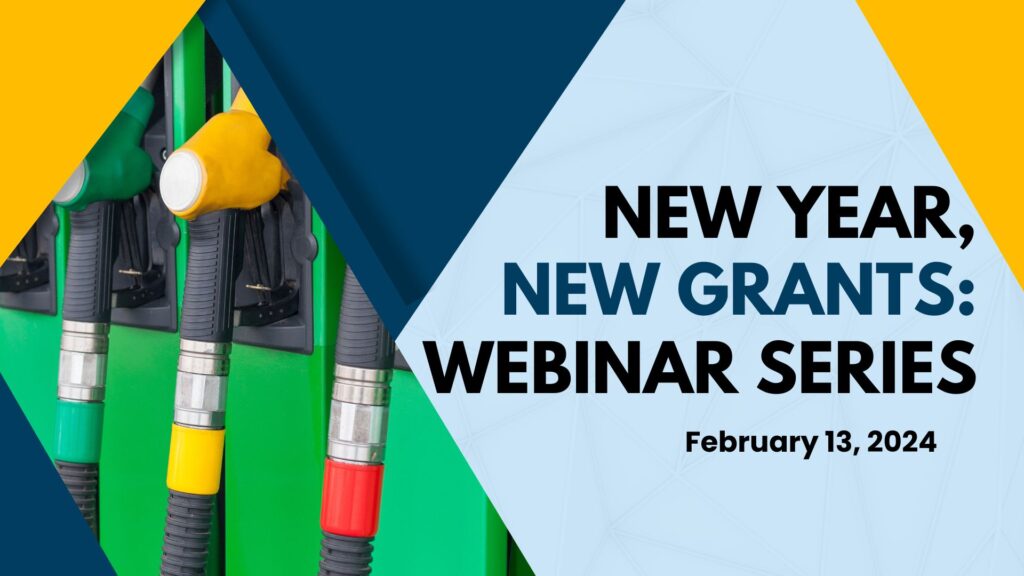 NEW YEAR,
NEW GRANTS:
WEBINAR SERIES

February 13, 2024